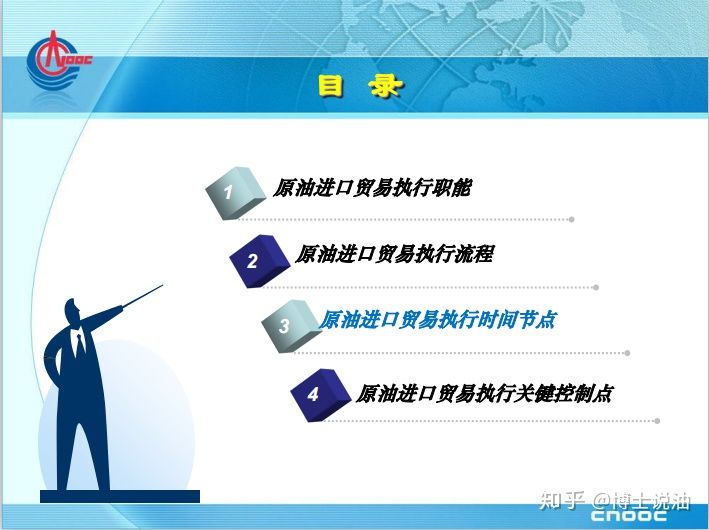 CNOOC

目 录

1 原油进口贸易执行职能

2 原油进口贸易执行流程

3 原油进口贸易执行时间节点

4 原油进口贸易执行关键控制点

知乎 @博士说油

CNOOC